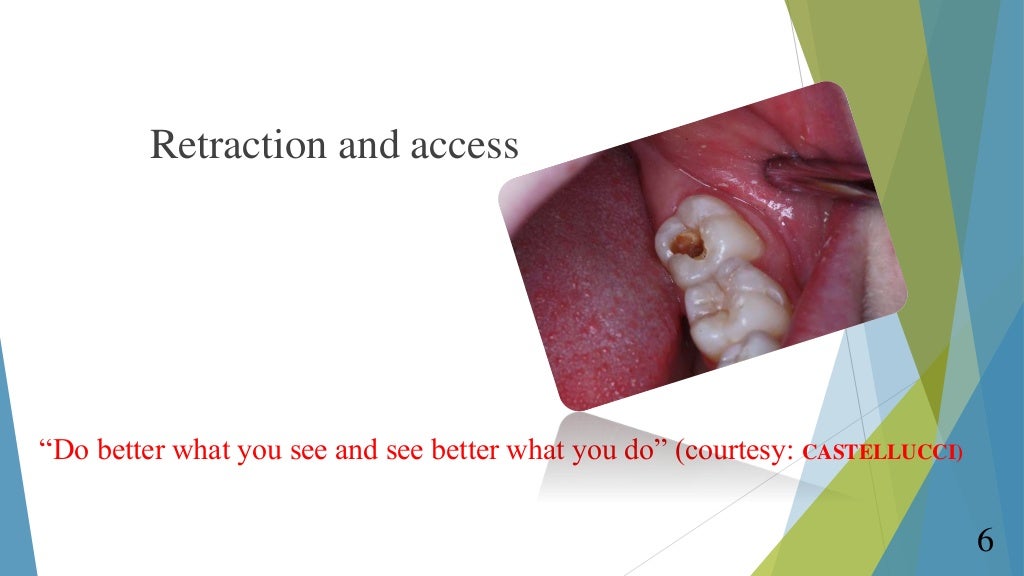 Retraction and access

“Do better what you see and see better what you do” (courtesy: CASTELLUCCI)

6